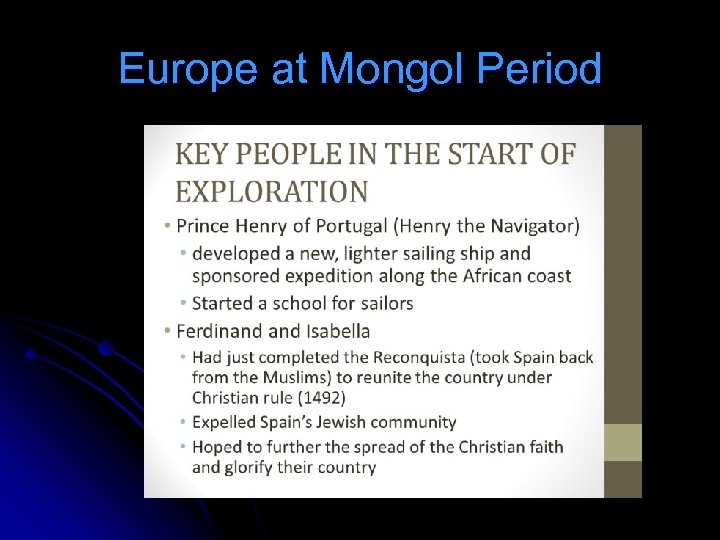 Europe at Mongol Period

KEY PEOPLE IN THE START OF EXPLORATION

• Prince Henry of Portugal (Henry the Navigator)
  • developed a new, lighter sailing ship and sponsored expedition along the African coast
  • Started a school for sailors
• Ferdinand and Isabella
  • Had just completed the Reconquista (took Spain back from the Muslims) to reunite the country under Christian rule (1492)
  • Expelled Spain's Jewish community
  • Hoped to further the spread of the Christian faith and glorify their country